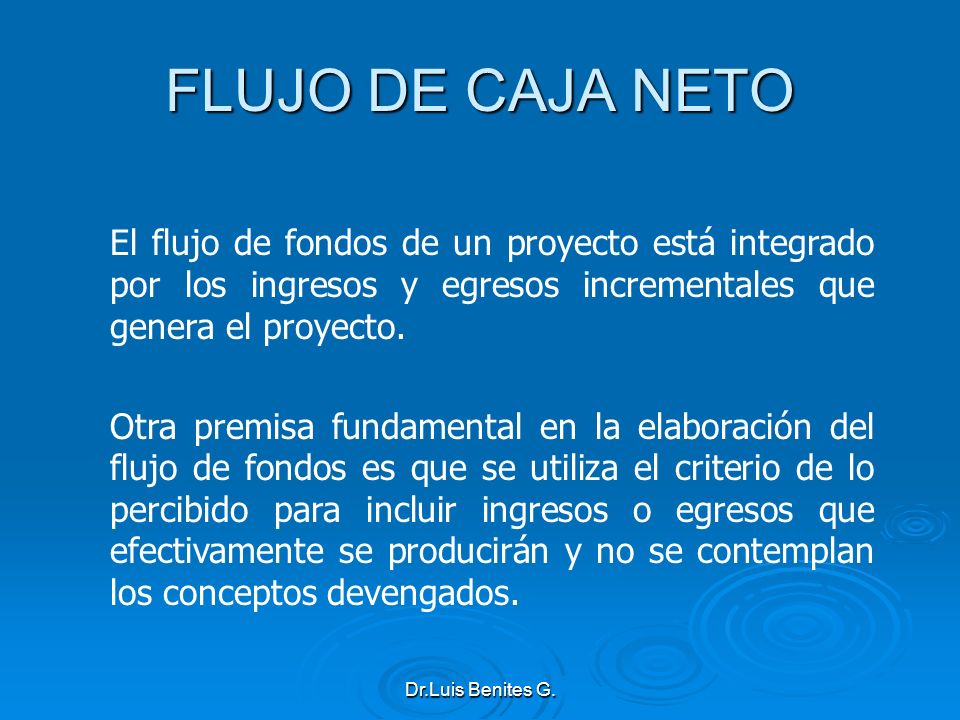 FLUJO DE CAJA NETO

El flujo de fondos de un proyecto está integrado por los ingresos y egresos incrementales que genera el proyecto.

Otra premisa fundamental en la elaboración del flujo de fondos es que se utiliza el criterio de lo percibido para incluir ingresos o egresos que efectivamente se producirán y no se contemplan los conceptos devengados.

Dr.Luis Benites G.